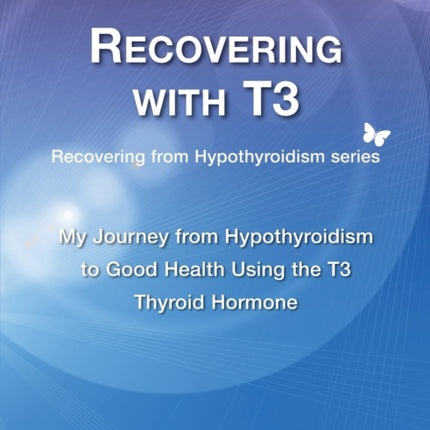 RECOVERING WITH T3

Recovering from Hypothyroidism series

My Journey from Hypothyroidism to Good Health Using the T3 Thyroid Hormone